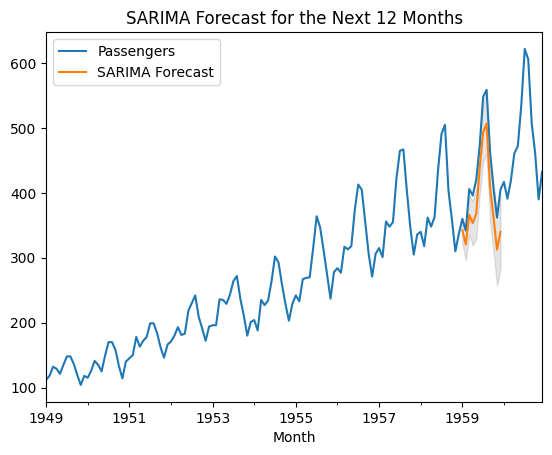 SARIMA Forecast for the Next 12 Months

Passengers
SARIMA Forecast

600
500
400
300
200
100

1949
1951
1953
1955
1957
1959

Month